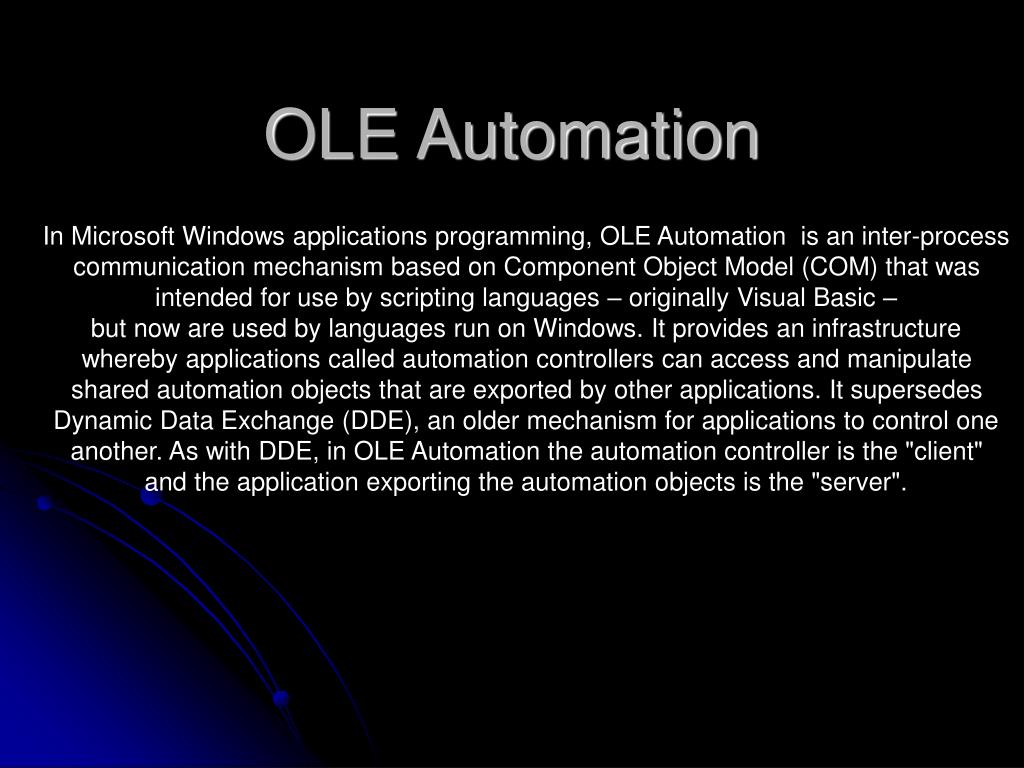 OLE Automation

In Microsoft Windows applications programming, OLE Automation is an inter-process communication mechanism based on Component Object Model (COM) that was intended for use by scripting languages – originally Visual Basic – but now are used by languages run on Windows. It provides an infrastructure whereby applications called automation controllers can access and manipulate shared automation objects that are exported by other applications. It supersedes Dynamic Data Exchange (DDE), an older mechanism for applications to control one another. As with DDE, in OLE Automation the automation controller is the "client" and the application exporting the automation objects is the "server".